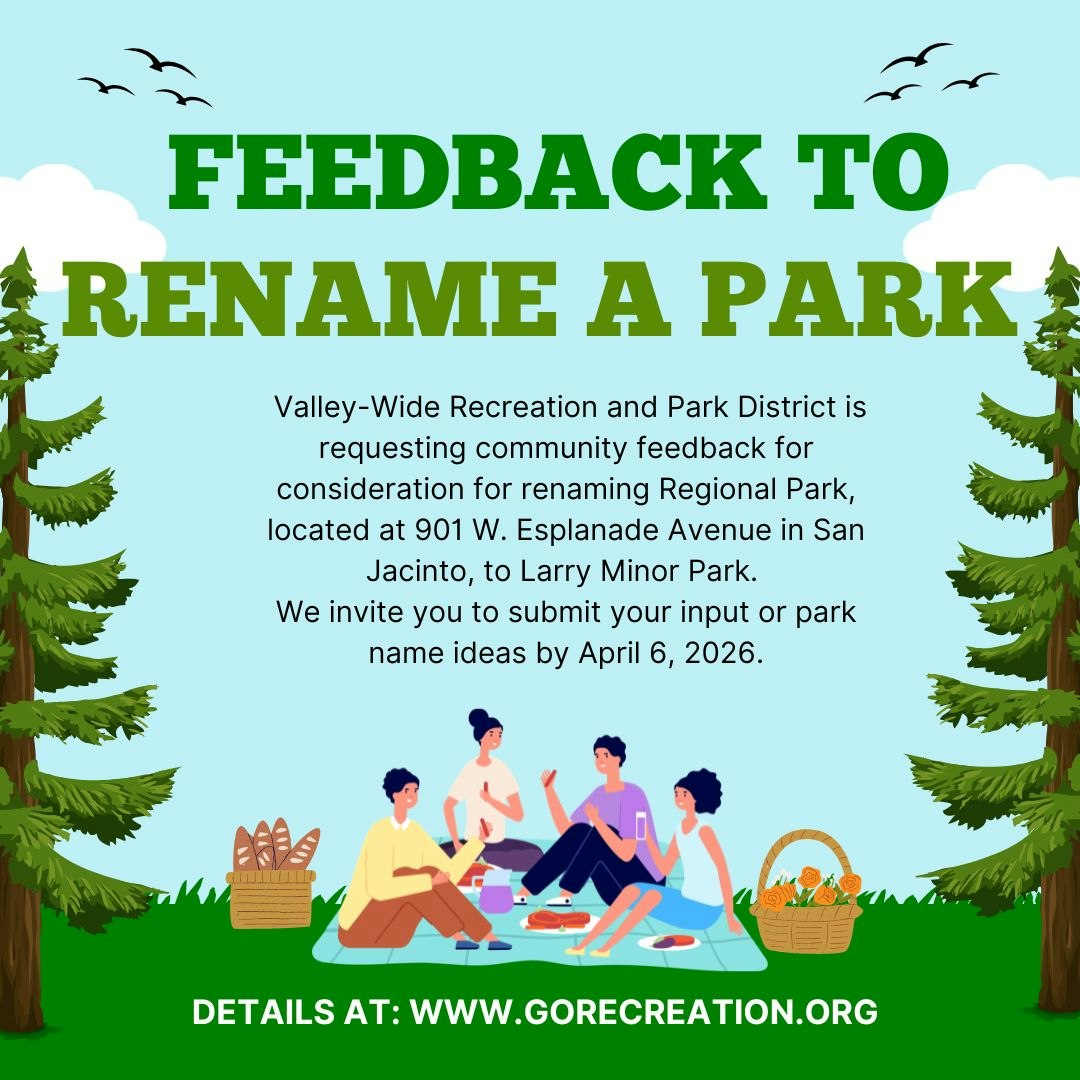 FEEDBACK TO RENAME A PARK

Valley-Wide Recreation and Park District is requesting community feedback for consideration for renaming Regional Park, located at 901 W. Esplanade Avenue in San Jacinto, to Larry Minor Park.
We invite you to submit your input or park name ideas by April 6, 2026.

DETAILS AT: WWW.GORECREATION.ORG